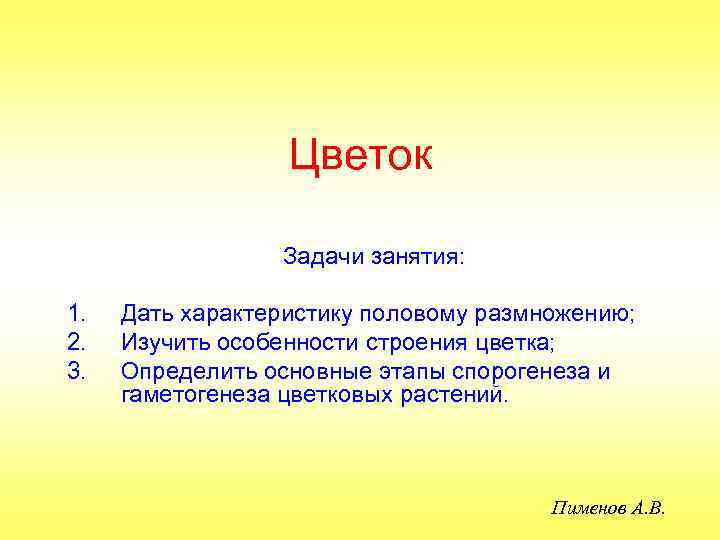 Цветок

Задачи занятия:

1. Дать характеристику половому размножению;
2. Изучить особенности строения цветка;
3. Определить основные этапы спорогенеза и гаметогенеза цветковых растений.

Пименов А.В.